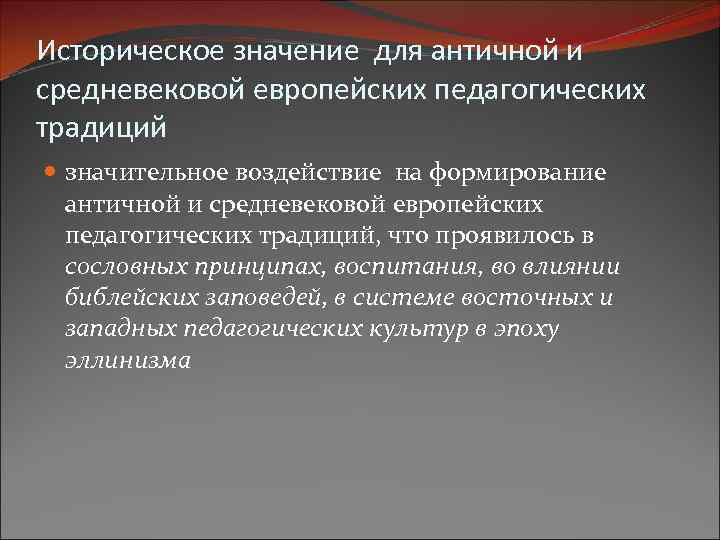 Историческое значение для античной и средневековой европейских педагогических традиций

значительное воздействие на формирование античной и средневековой европейских педагогических традиций, что проявилось в сословных принципах, воспитания, во влиянии библейских заповедей, в системе восточных и западных педагогических культур в эпоху эллинизма